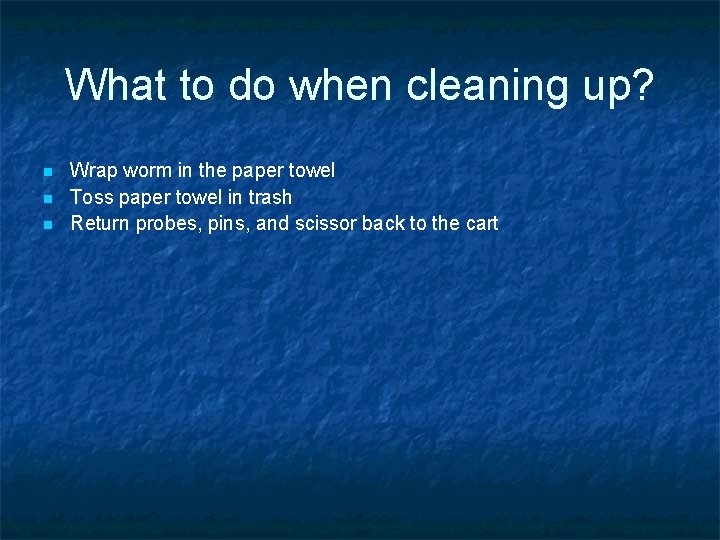 What to do when cleaning up?

- Wrap worm in the paper towel
- Toss paper towel in trash
- Return probes, pins, and scissor back to the cart